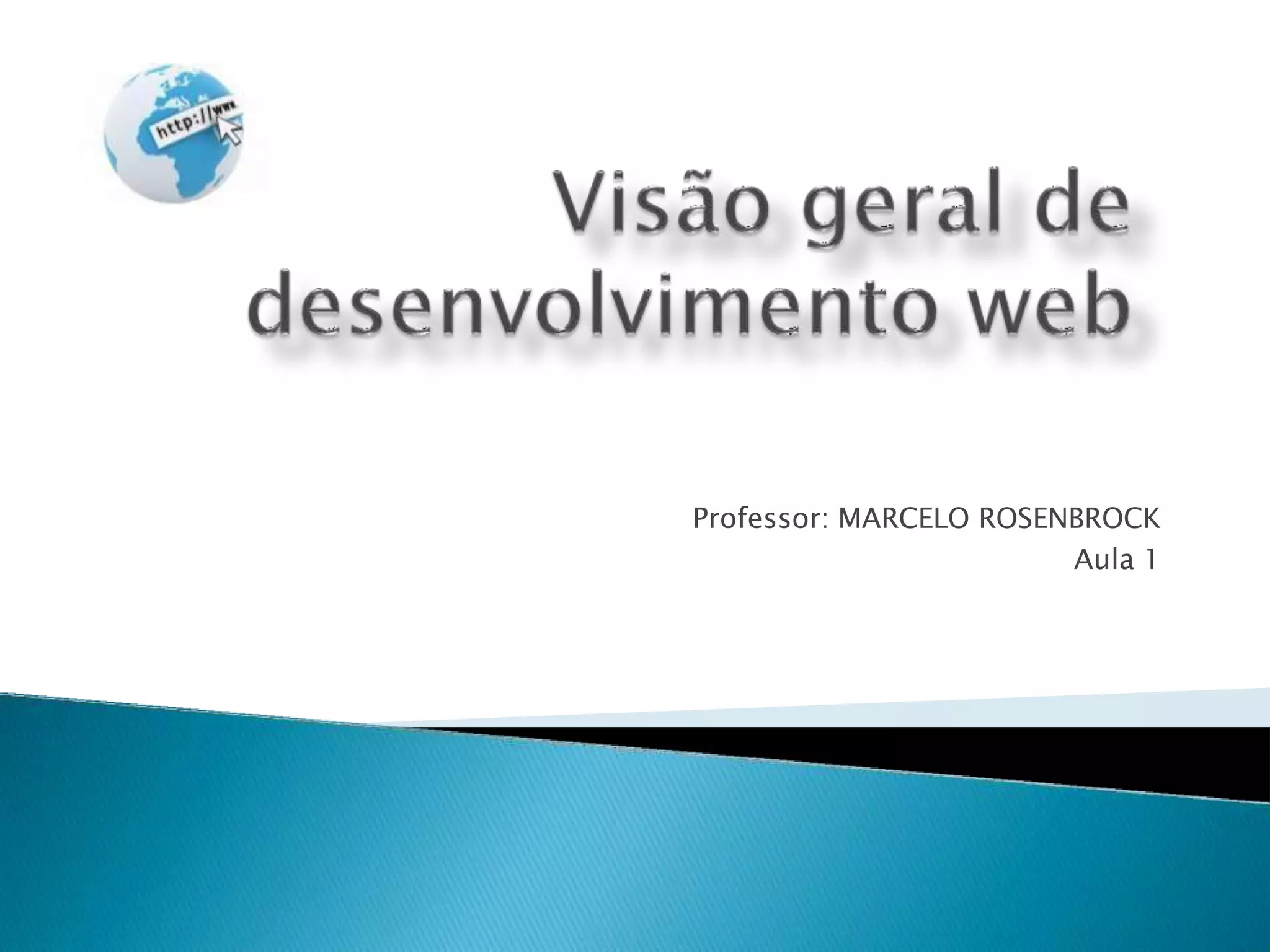 http://www

Visão geral de desenvolvimento web

Professor: MARCELO ROSENBROCK
Aula 1